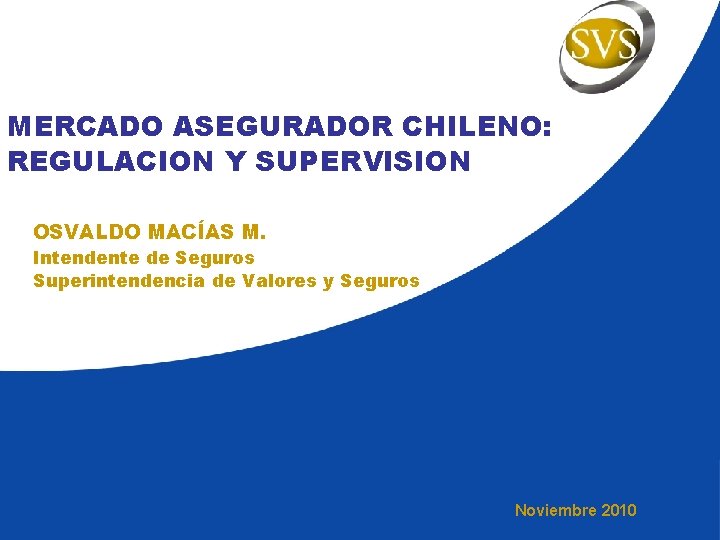 SVS

MERCADO ASEGURADOR CHILENO: REGULACION Y SUPERVISION

OSVALDO MACÍAS M.
Intendente de Seguros
Superintendencia de Valores y Seguros

Noviembre 2010